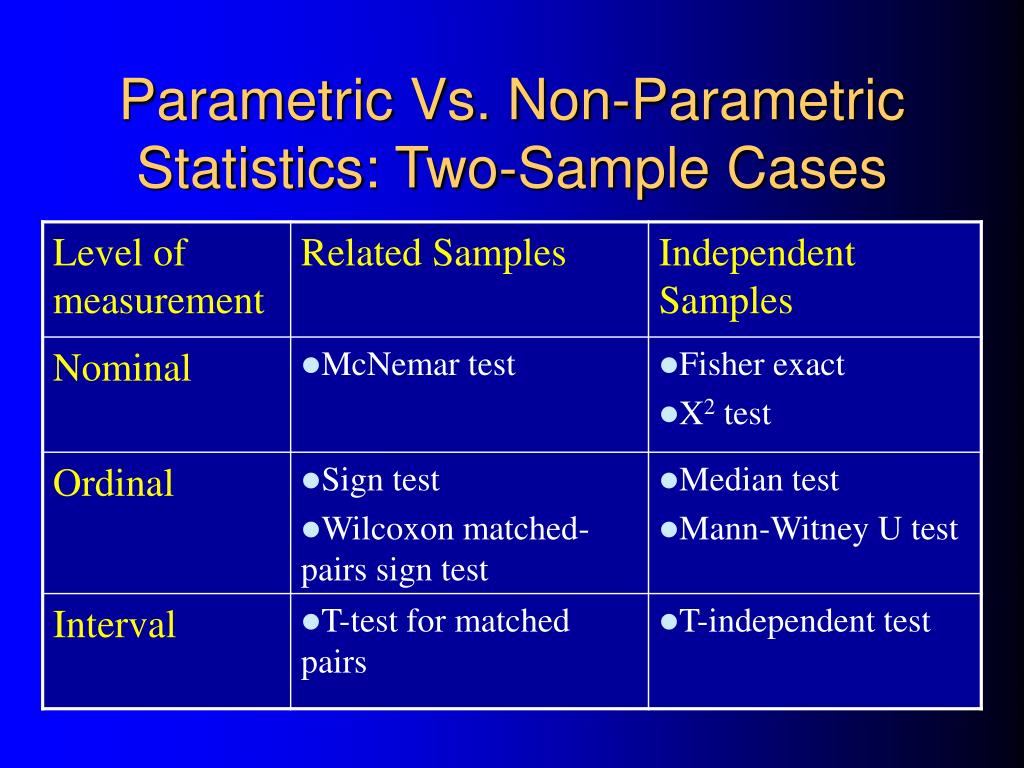 Parametric Vs. Non-Parametric Statistics: Two-Sample Cases

| Level of measurement | Related Samples | Independent Samples |
|---|---|---|
| Nominal | ●McNemar test | ●Fisher exact ●$X^2$ test |
| Ordinal | ●Sign test ●Wilcoxon matched-pairs sign test | ●Median test ●Mann-Witney U test |
| Interval | ●T-test for matched pairs | ●T-independent test |